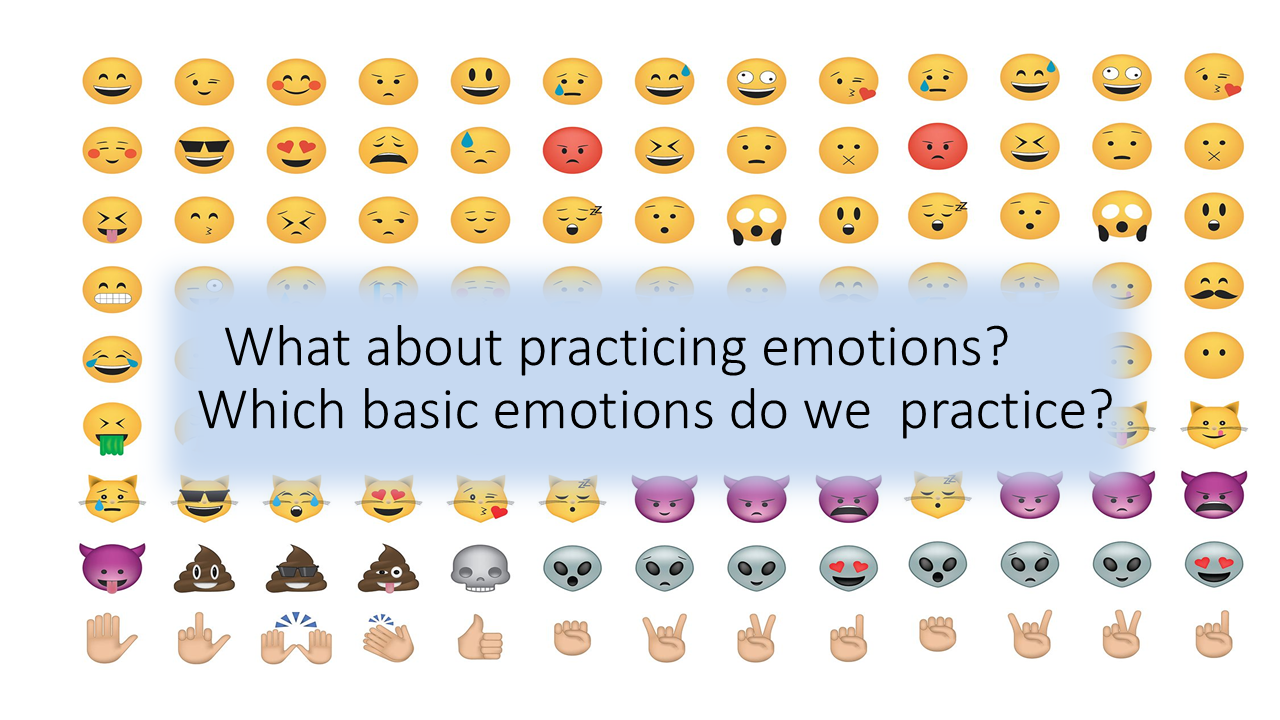 What about practicing emotions?
Which basic emotions do we practice?